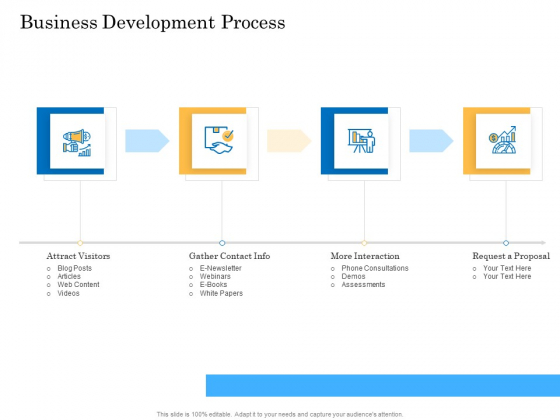 Business Development Process

Attract Visitors
- Blog Posts
- Articles
- Web Content
- Videos

Gather Contact Info
- E-Newsletter
- Webinars
- E-Books
- White Papers

More Interaction
- Phone Consultations
- Demos
- Assessments

Request a Proposal
- Your Text Here
- Your Text Here

This slide is 100% editable. Adapt it to your needs and capture your audience's attention.